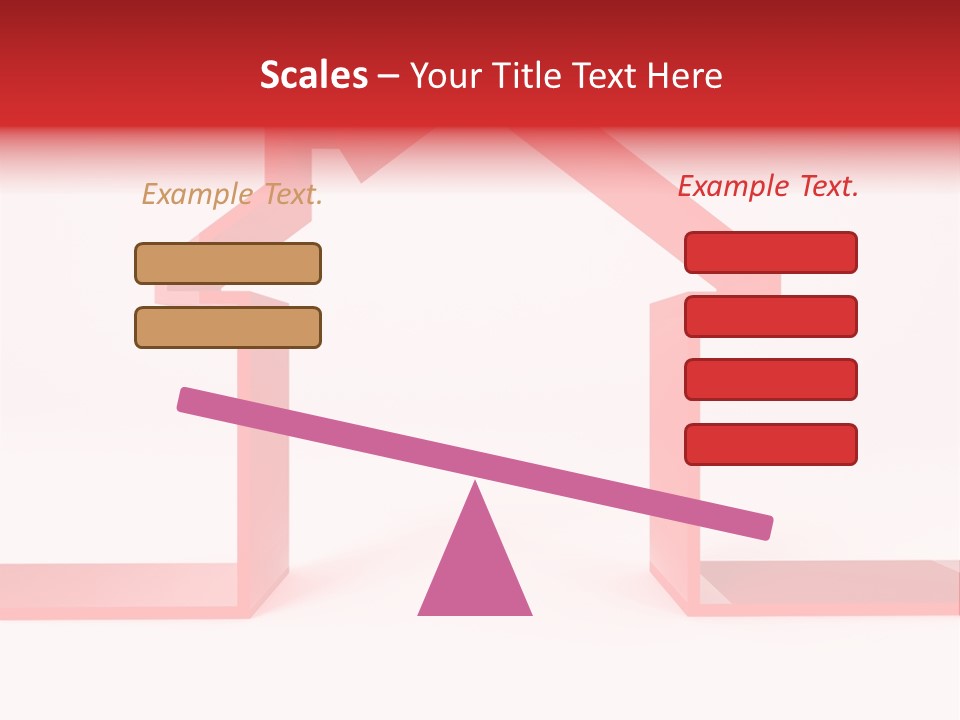 Scales – Your Title Text Here

Example Text.

Example Text.